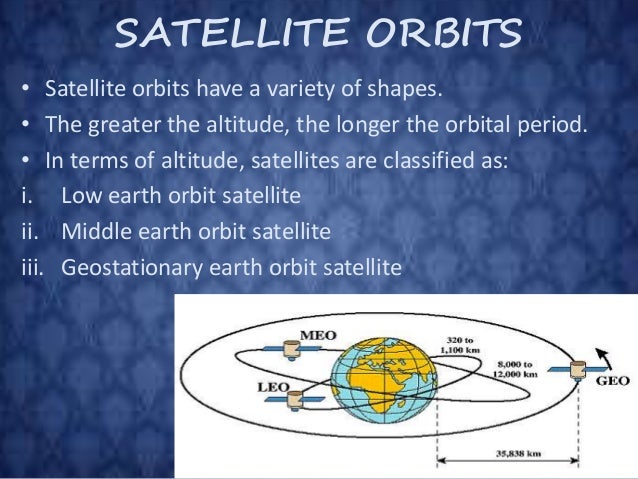 SATELLITE ORBITS

• Satellite orbits have a variety of shapes.
• The greater the altitude, the longer the orbital period.
• In terms of altitude, satellites are classified as:
i. Low earth orbit satellite
ii. Middle earth orbit satellite
iii. Geostationary earth orbit satellite

MEO
LEO
320 to 1,100 km
8,000 to 12,000 km
GEO
35,838 km